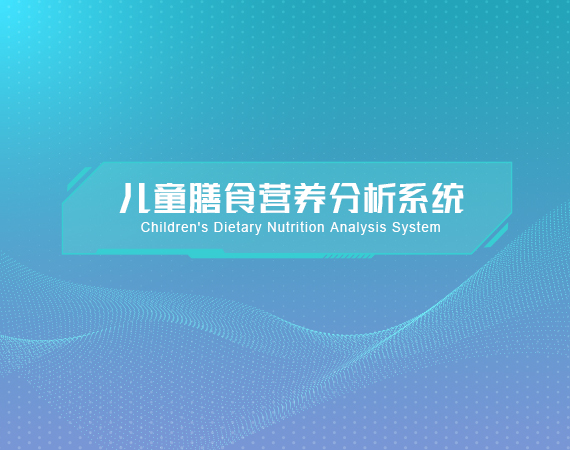 儿童膳食营养分析系统
Children's Dietary Nutrition Analysis System